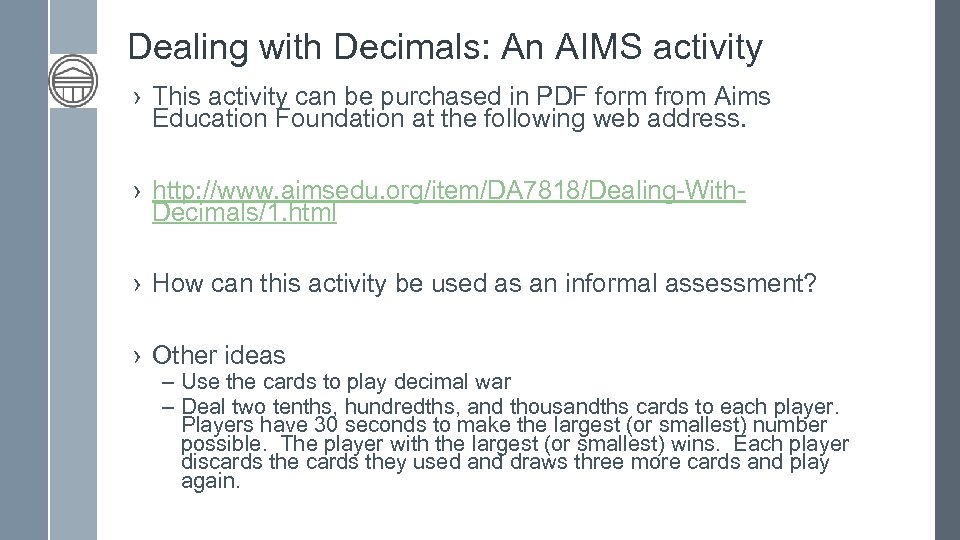 Dealing with Decimals: An AIMS activity

› This activity can be purchased in PDF form from Aims Education Foundation at the following web address.

› http://www.aimsedu.org/item/DA7818/Dealing-With-Decimals/1.html

› How can this activity be used as an informal assessment?

› Other ideas
– Use the cards to play decimal war
– Deal two tenths, hundredths, and thousandths cards to each player. Players have 30 seconds to make the largest (or smallest) number possible. The player with the largest (or smallest) wins. Each player discards the cards they used and draws three more cards and play again.